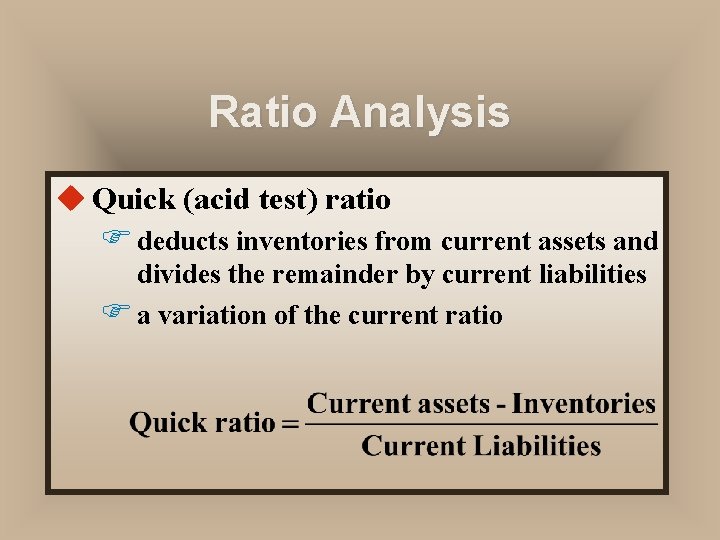 Ratio Analysis

Quick (acid test) ratio

deducts inventories from current assets and divides the remainder by current liabilities

a variation of the current ratio

$\text{Quick ratio} = \frac{\text{Current assets - Inventories}}{\text{Current Liabilities}}$